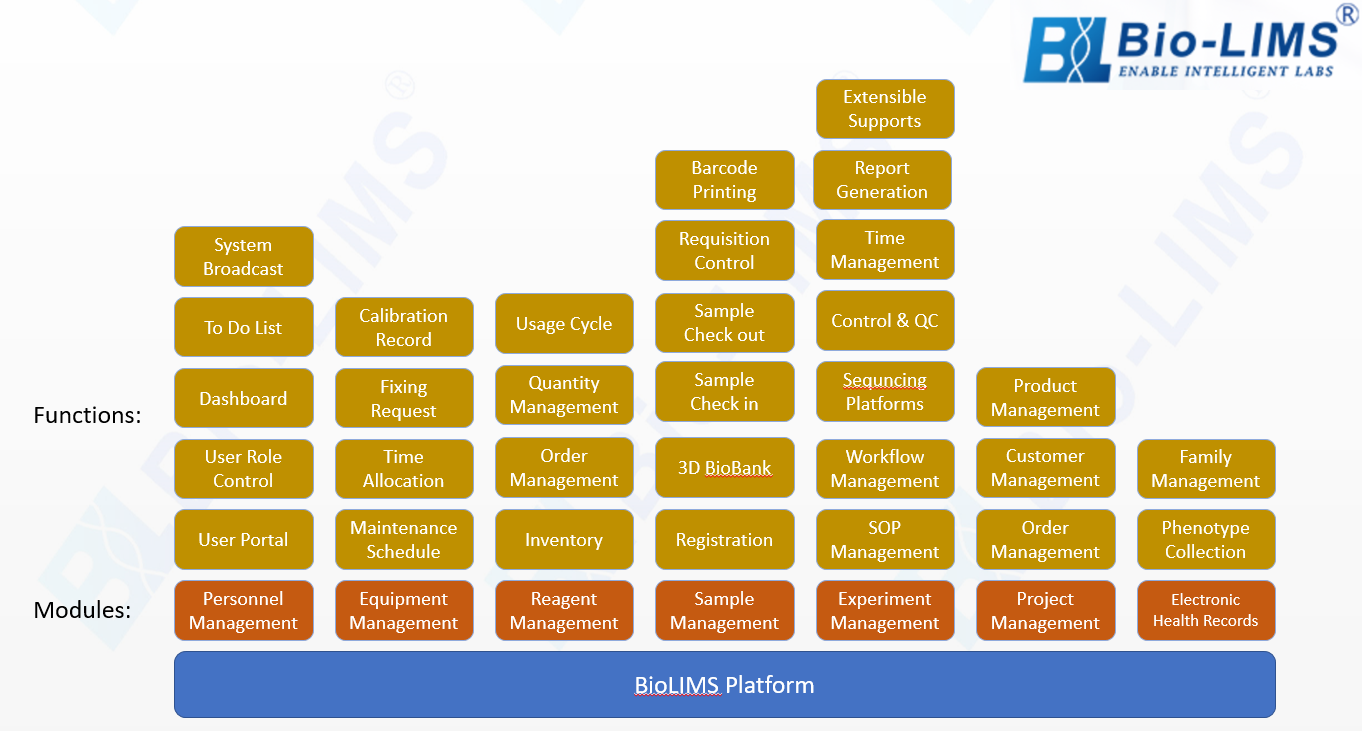 Bio-LIMS®
ENABLE INTELLIGENT LABS

Functions:

System Broadcast
To Do List
Dashboard
User Role Control
User Portal

Calibration Record
Fixing Request
Time Allocation
Maintenance Schedule

Usage Cycle
Quantity Management
Order Management
Inventory

Barcode Printing
Requisition Control
Sample Check out
Sample Check in
3D BioBank
Registration

Extensible Supports
Report Generation
Time Management
Control & QC
Sequncing Platforms
Workflow Management
SOP Management

Product Management
Customer Management
Order Management

Family Management
Phenotype Collection

Modules:

Personnel Management
Equipment Management
Reagent Management
Sample Management
Experiment Management
Project Management
Electronic Health Records

BioLIMS Platform